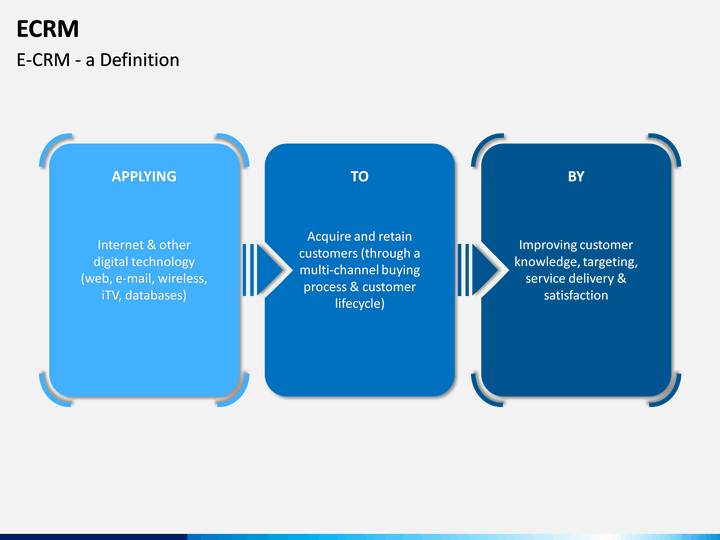 ECRM

E-CRM - a Definition

APPLYING

Internet & other digital technology (web, e-mail, wireless, iTV, databases)

TO

Acquire and retain customers (through a multi-channel buying process & customer lifecycle)

BY

Improving customer knowledge, targeting, service delivery & satisfaction